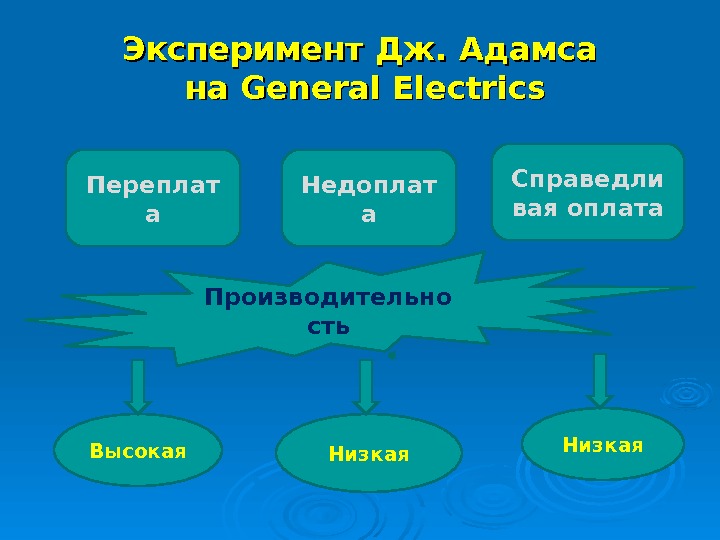 Эксперимент Дж. Адамса на General Electrics

Переплата

Недоплата

Справедливая оплата

Производительность

Высокая

Низкая

Низкая